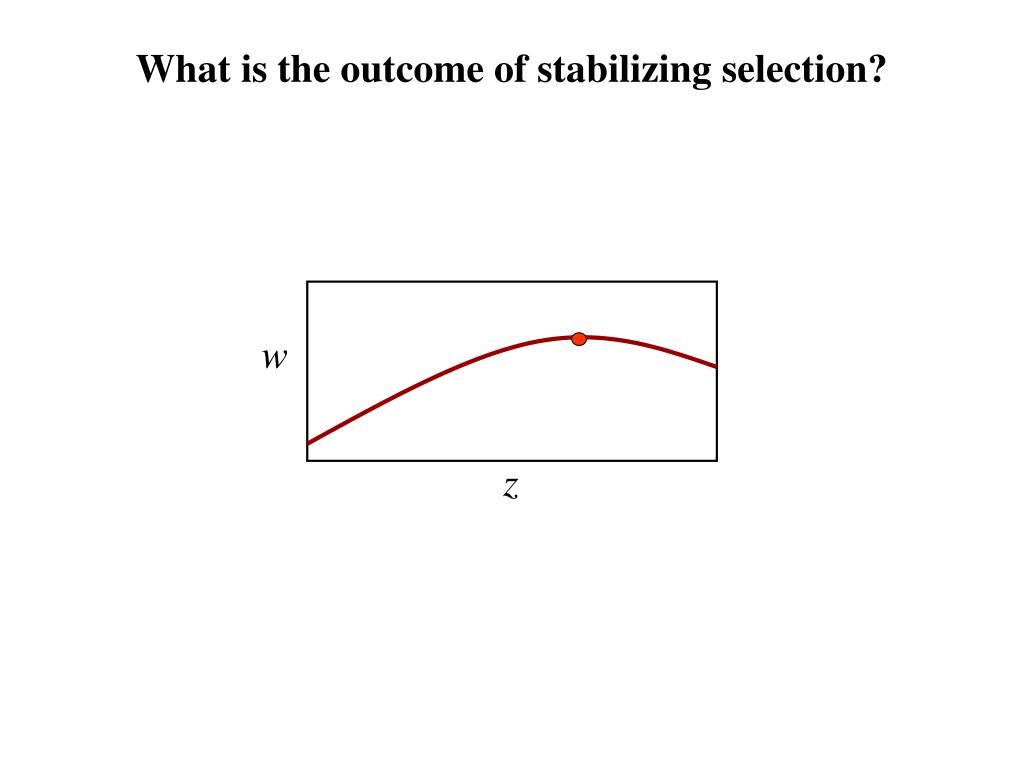 What is the outcome of stabilizing selection?

$w$

$z$